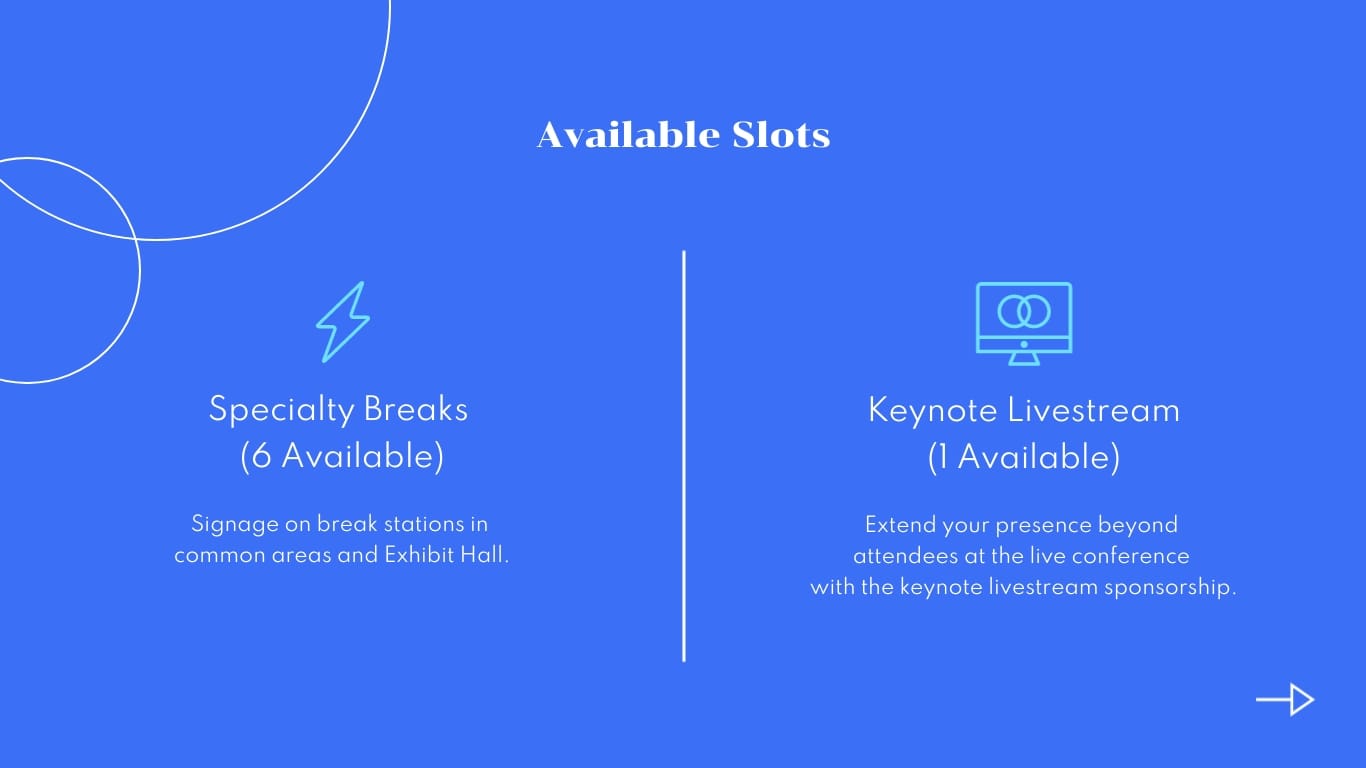 Available Slots

Specialty Breaks
(6 Available)

Signage on break stations in common areas and Exhibit Hall.

Keynote Livestream
(1 Available)

Extend your presence beyond attendees at the live conference with the keynote livestream sponsorship.